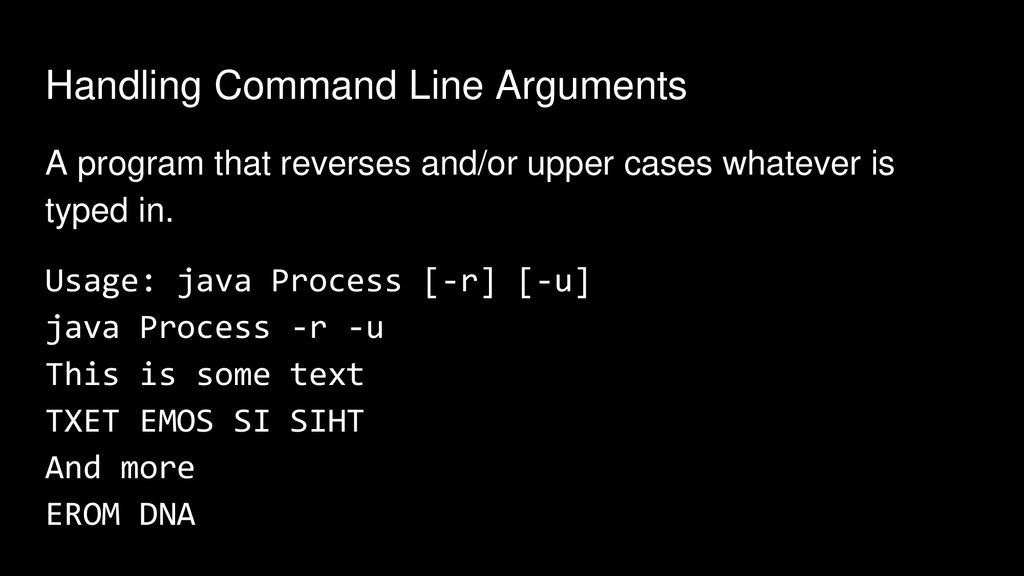 Handling Command Line Arguments

A program that reverses and/or upper cases whatever is typed in.

Usage: java Process [-r] [-u]
java Process -r -u
This is some text
TXET EMOS SI SIHT
And more
EROM DNA